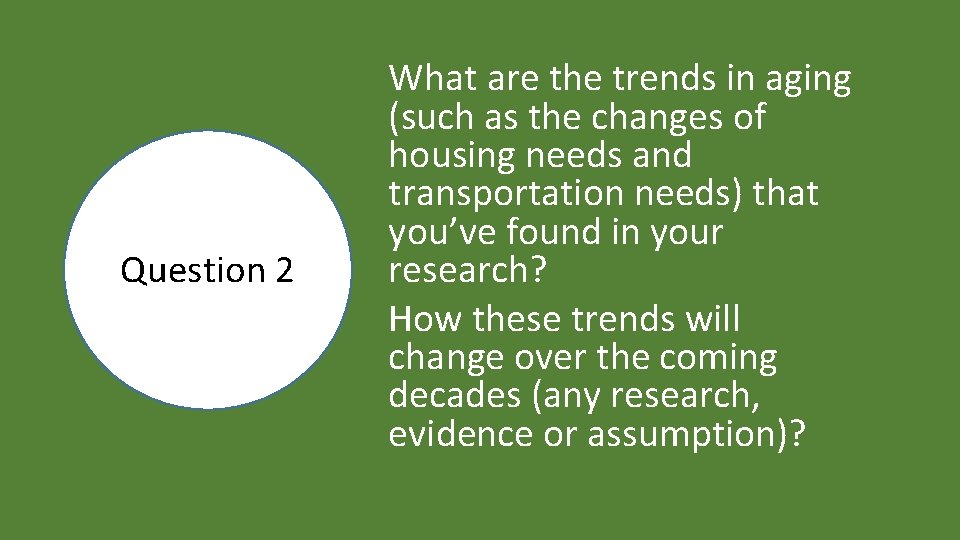 Question 2

What are the trends in aging (such as the changes of housing needs and transportation needs) that you’ve found in your research?

How these trends will change over the coming decades (any research, evidence or assumption)?